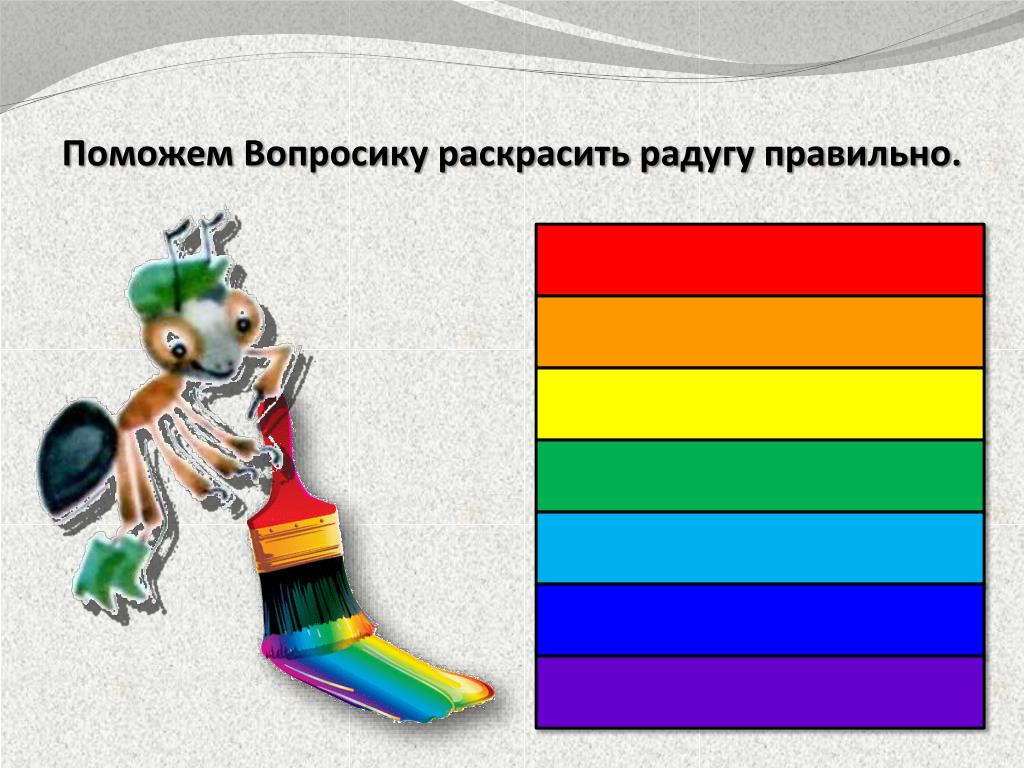 Поможем Вопросику раскрасить радугу правильно.